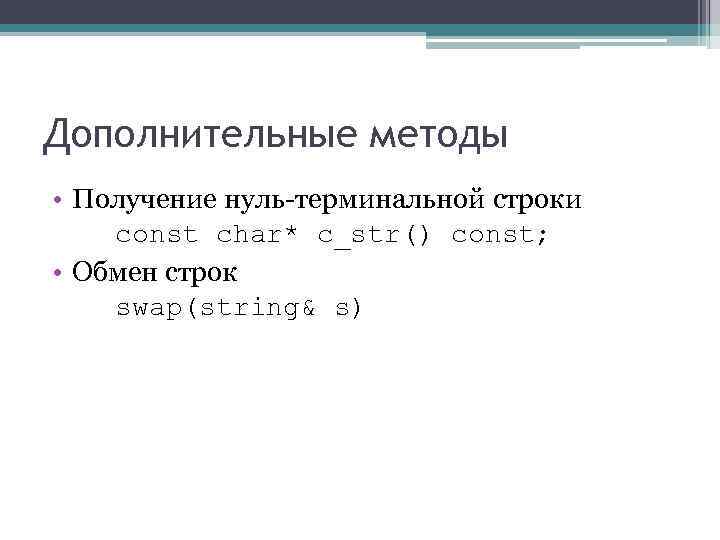 Дополнительные методы

• Получение нуль-терминальной строки
const char* c_str() const;
• Обмен строк
swap(string& s)